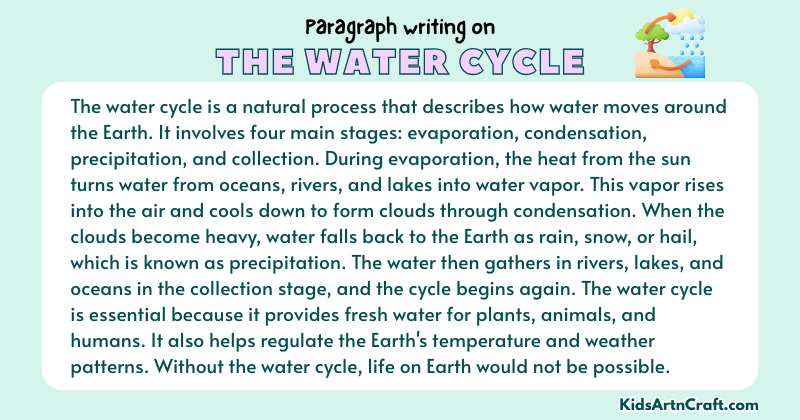 Paragraph writing on
THE WATER CYCLE

The water cycle is a natural process that describes how water moves around the Earth. It involves four main stages: evaporation, condensation, precipitation, and collection. During evaporation, the heat from the sun turns water from oceans, rivers, and lakes into water vapor. This vapor rises into the air and cools down to form clouds through condensation. When the clouds become heavy, water falls back to the Earth as rain, snow, or hail, which is known as precipitation. The water then gathers in rivers, lakes, and oceans in the collection stage, and the cycle begins again. The water cycle is essential because it provides fresh water for plants, animals, and humans. It also helps regulate the Earth's temperature and weather patterns. Without the water cycle, life on Earth would not be possible.

KidsArtnCraft.com